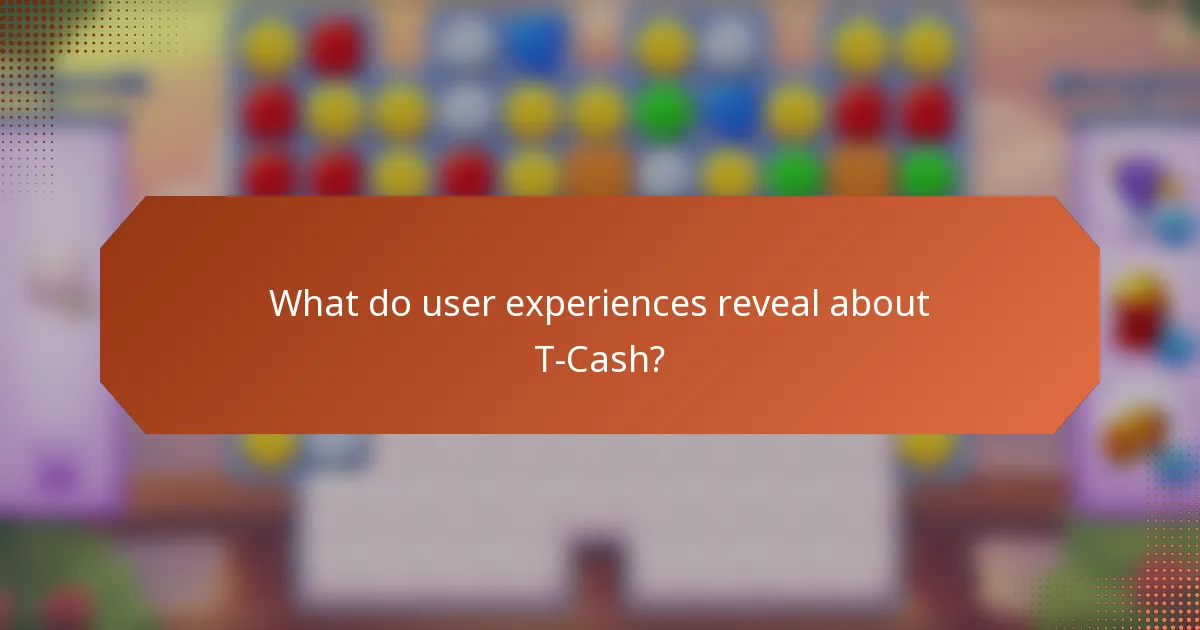 What do user experiences reveal about T-Cash?